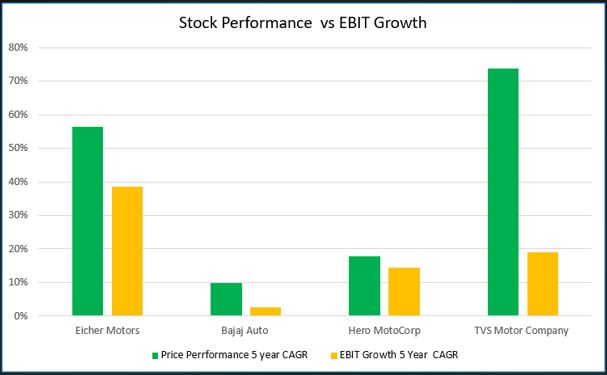 Stock Performance vs EBIT Growth

80%
70%
60%
50%
40%
30%
20%
10%
0%

Eicher Motors
Bajaj Auto
Hero MotoCorp
TVS Motor Company

Price Perrformance 5 year CAGR
EBIT Growth 5 Year CAGR